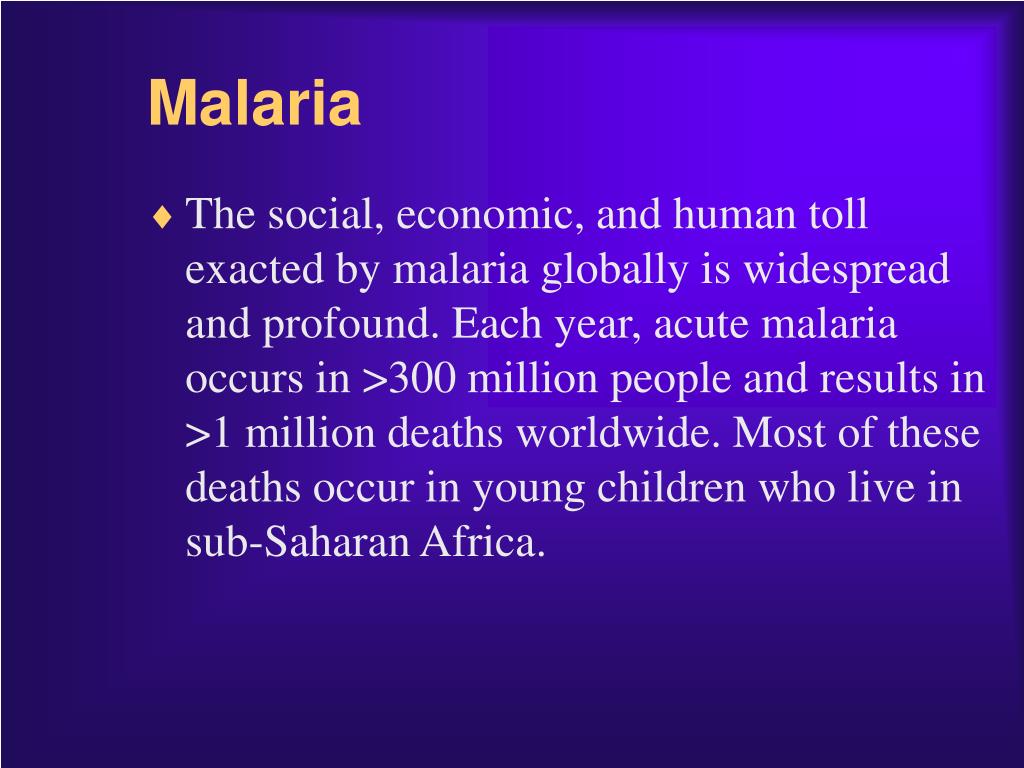 Malaria

♦ The social, economic, and human toll exacted by malaria globally is widespread and profound. Each year, acute malaria occurs in >300 million people and results in >1 million deaths worldwide. Most of these deaths occur in young children who live in sub-Saharan Africa.